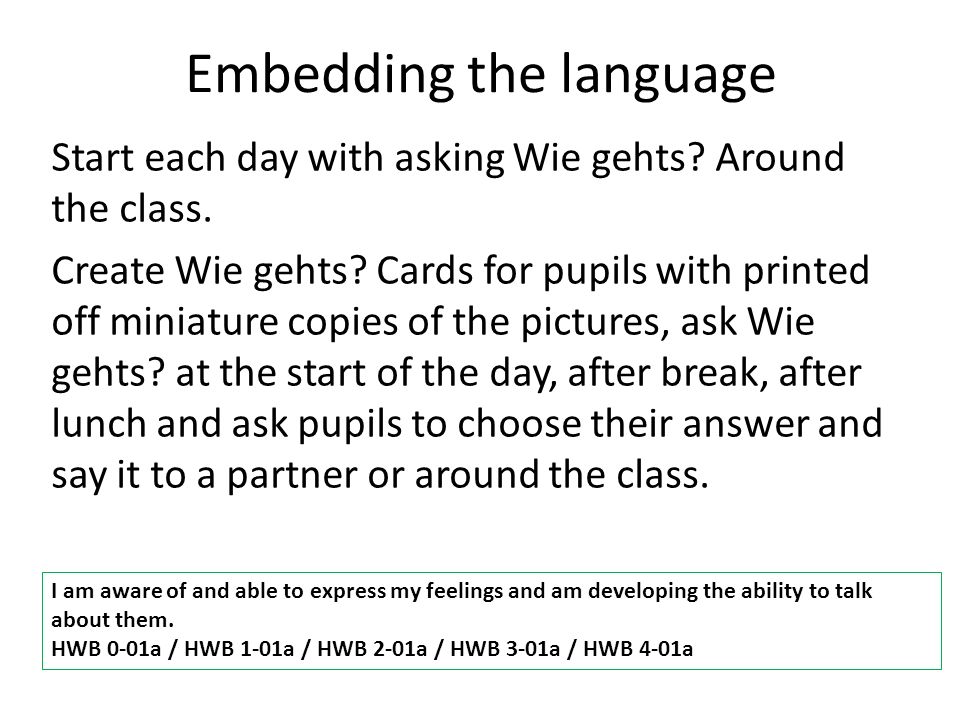 Embedding the language

Start each day with asking Wie gehts? Around the class.

Create Wie gehts? Cards for pupils with printed off miniature copies of the pictures, ask Wie gehts? at the start of the day, after break, after lunch and ask pupils to choose their answer and say it to a partner or around the class.

I am aware of and able to express my feelings and am developing the ability to talk about them.
HWB 0-01a / HWB 1-01a / HWB 2-01a / HWB 3-01a / HWB 4-01a